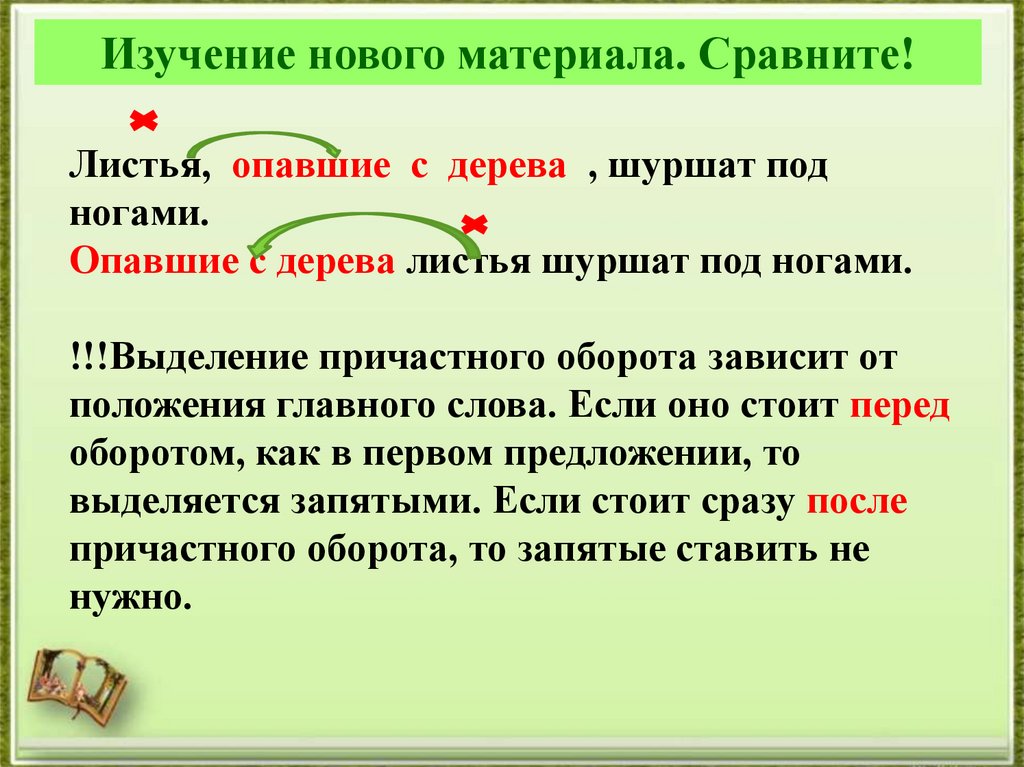 Изучение нового материала. Сравните!

Листья, опавшие с дерева , шуршат под ногами.
Опавшие с дерева листья шуршат под ногами.

!!!Выделение причастного оборота зависит от положения главного слова. Если оно стоит перед оборотом, как в первом предложении, то выделяется запятыми. Если стоит сразу после причастного оборота, то запятые ставить не нужно.